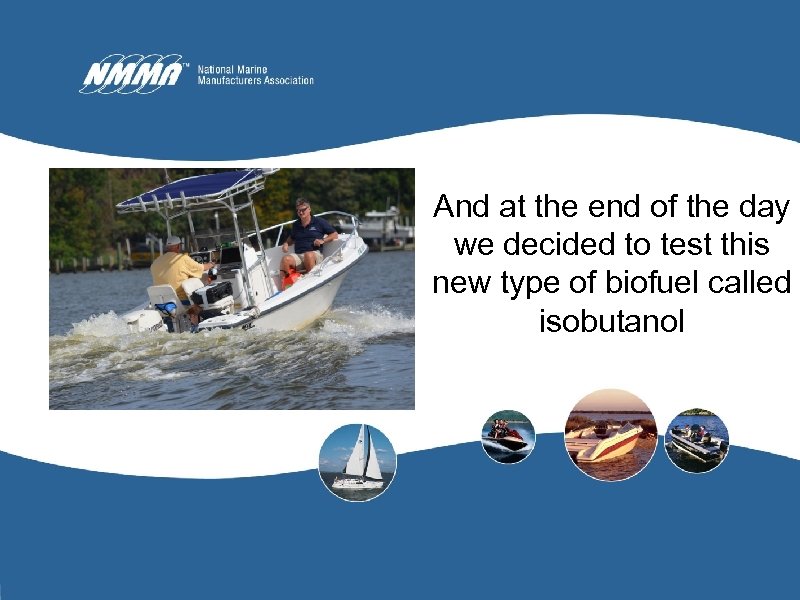 NMMA™ National Marine Manufacturers Association

And at the end of the day we decided to test this new type of biofuel called isobutanol